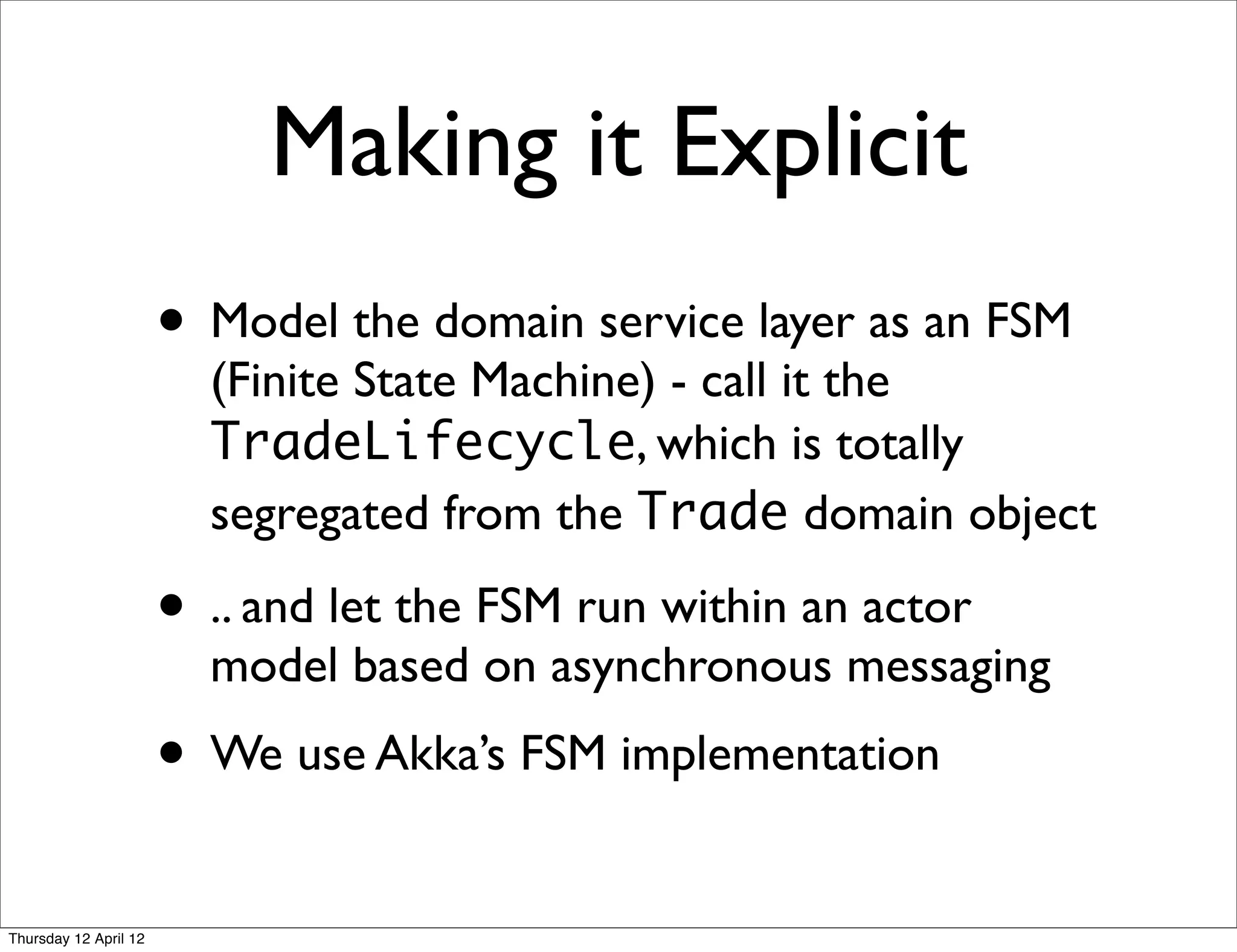 Making it Explicit

• Model the domain service layer as an FSM (Finite State Machine) - call it the TradeLifecycle, which is totally segregated from the Trade domain object

• .. and let the FSM run within an actor model based on asynchronous messaging

• We use Akka's FSM implementation

Thursday 12 April 12